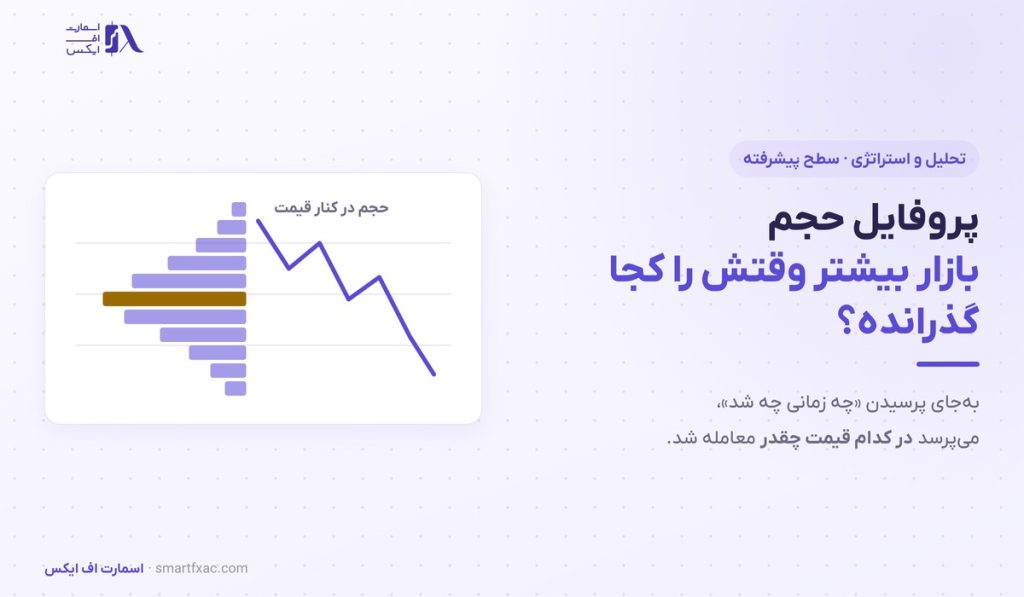 اسمارت
اف
ایکس

تحلیل و استراتژی · سطح پیشرفته

پروفایل حجم
بازار بیشتر وقتش را کجا گذرانده؟

به‌جای پرسیدن «چه زمانی چه شد»،
می‌پرسد در کدام قیمت چقدر معامله شد.

حجم در کنار قیمت

اسمارت اف ایکس · smartfxac.com